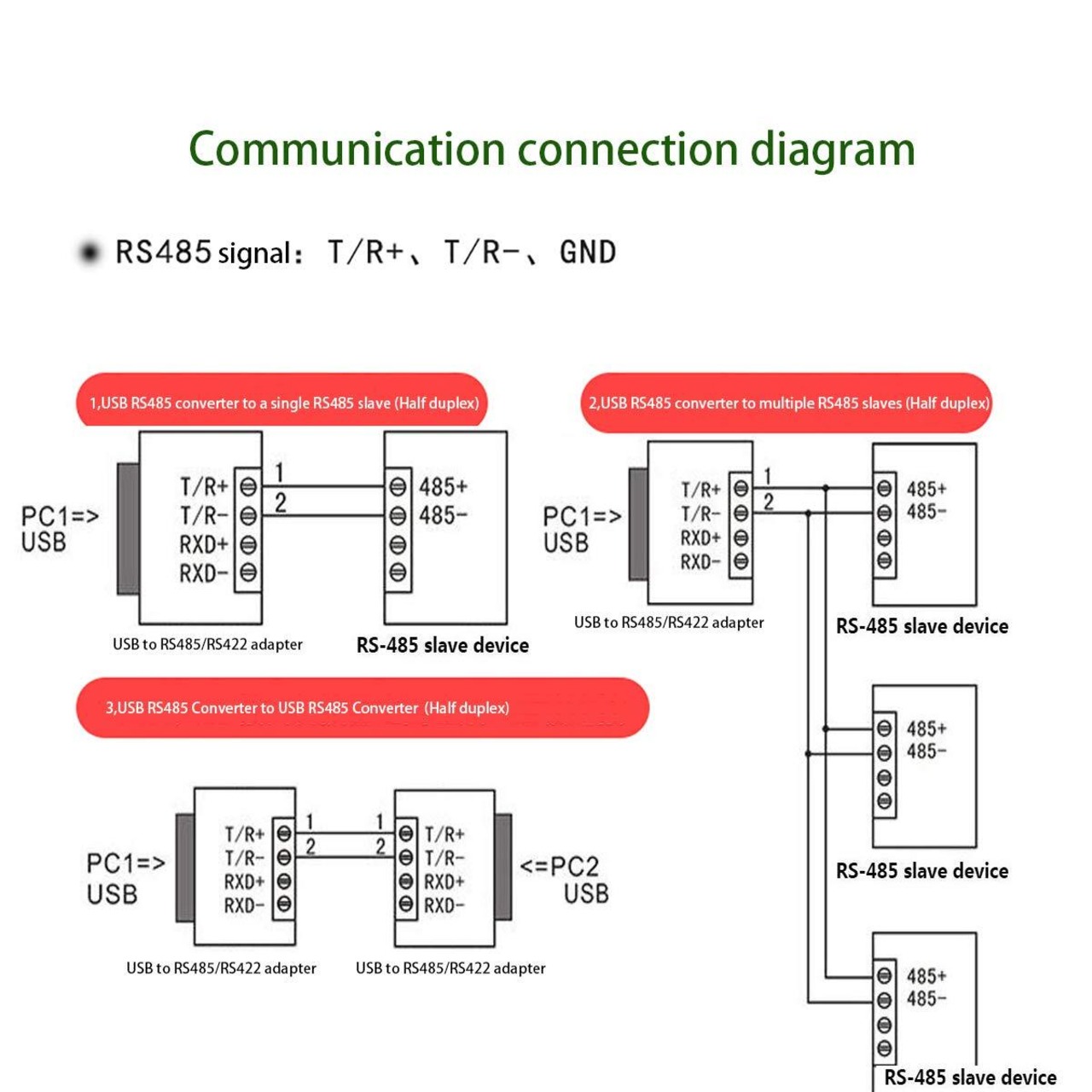 Communication connection diagram

RS485 signal: T/R+、T/R-、GND

1,USB RS485 converter to a single RS485 slave (Half duplex)

PC1=> USB

T/R+
T/R-
RXD+
RXD-

1
2

485+
485-

USB to RS485/RS422 adapter

RS-485 slave device

2,USB RS485 converter to multiple RS485 slaves (Half duplex)

PC1=> USB

T/R+
T/R-
RXD+
RXD-

1
2

485+
485-

USB to RS485/RS422 adapter

RS-485 slave device

485+
485-

RS-485 slave device

485+
485-

RS-485 slave device

3,USB RS485 Converter to USB RS485 Converter (Half duplex)

PC1=> USB

T/R+
T/R-
RXD+
RXD-

1
2

1
2

T/R+
T/R-
RXD+
RXD-

<=PC2 USB

USB to RS485/RS422 adapter

USB to RS485/RS422 adapter